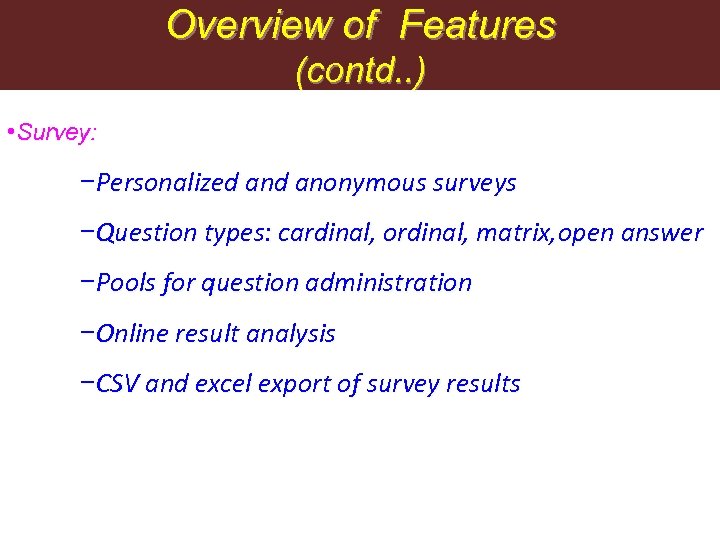 Overview of Features (contd..)

•Survey:

–Personalized and anonymous surveys

–Question types: cardinal, ordinal, matrix,open answer

–Pools for question administration

–Online result analysis

–CSV and excel export of survey results